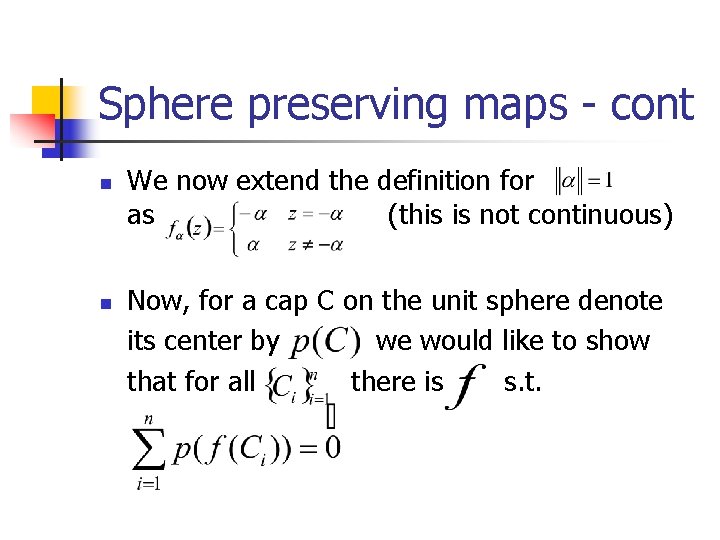 Sphere preserving maps - cont

We now extend the definition for $\|\alpha\| = 1$ as $f_\alpha(z) = \begin{cases} -\alpha & z = -\alpha \\ \alpha & z \neq -\alpha \end{cases}$ (this is not continuous)

Now, for a cap C on the unit sphere denote its center by $p(C)$ we would like to show that for all $\{C_i\}_{i=1}^{n}$ there is $f$ s.t.

$\sum_{i=1}^{n} p(f(C_i)) = 0$